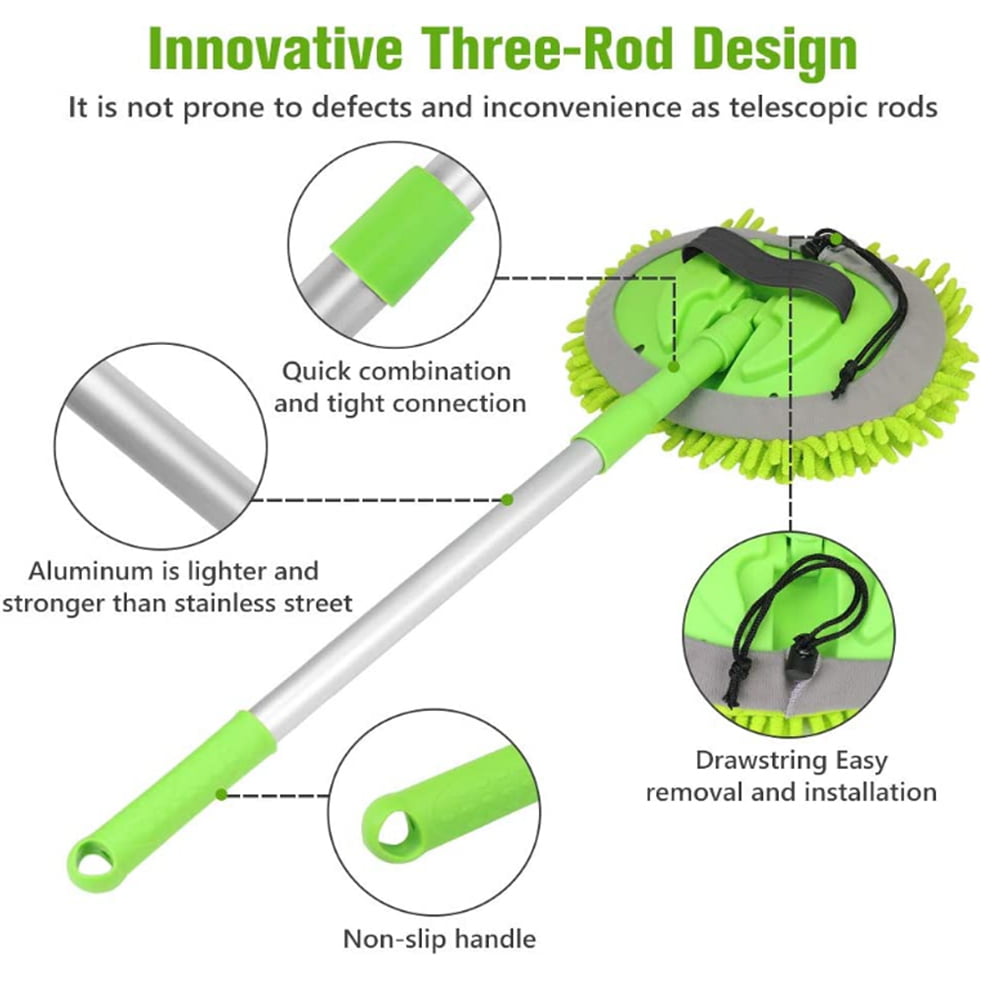 Innovative Three-Rod Design

It is not prone to defects and inconvenience as telescopic rods

Quick combination and tight connection

Aluminum is lighter and stronger than stainless street

Drawstring Easy removal and installation

Non-slip handle